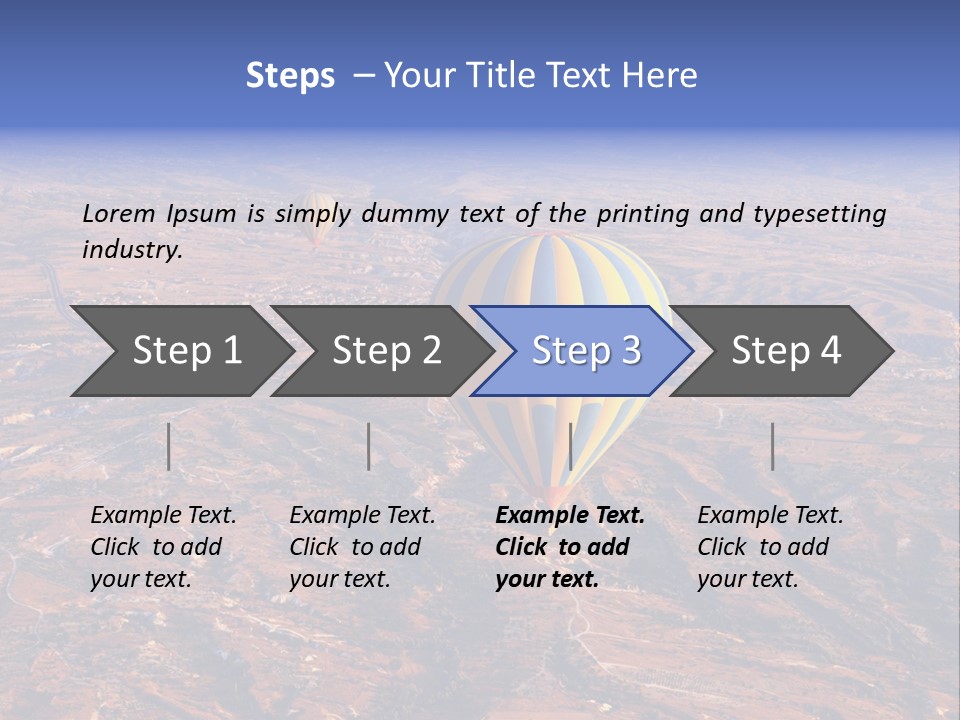 Steps – Your Title Text Here

Lorem Ipsum is simply dummy text of the printing and typesetting industry.

Step 1

Step 2

Step 3

Step 4

Example Text. Click to add your text.

Example Text. Click to add your text.

Example Text. Click to add your text.

Example Text. Click to add your text.